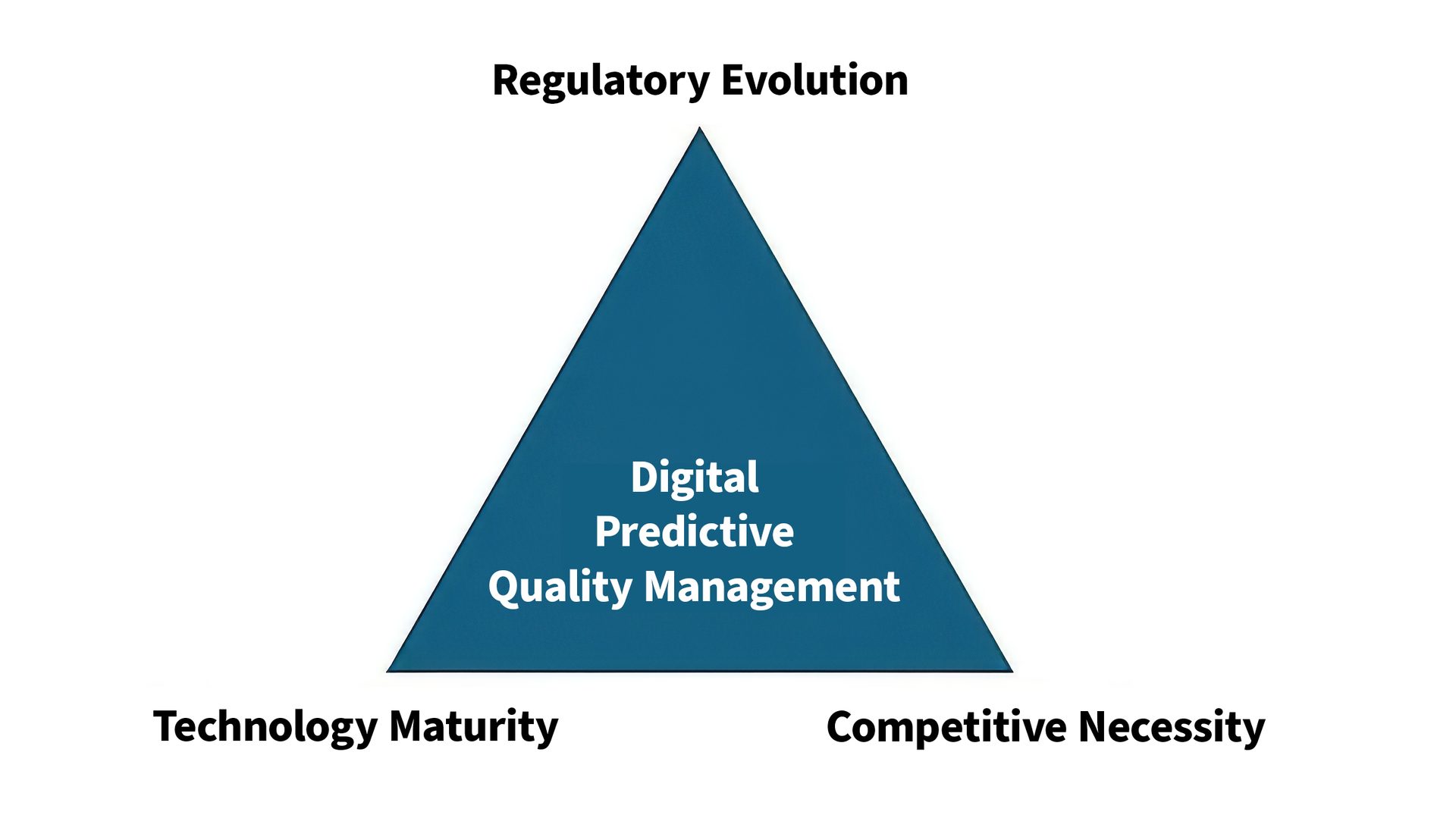 Regulatory Evolution

Digital
Predictive
Quality Management

Technology Maturity

Competitive Necessity